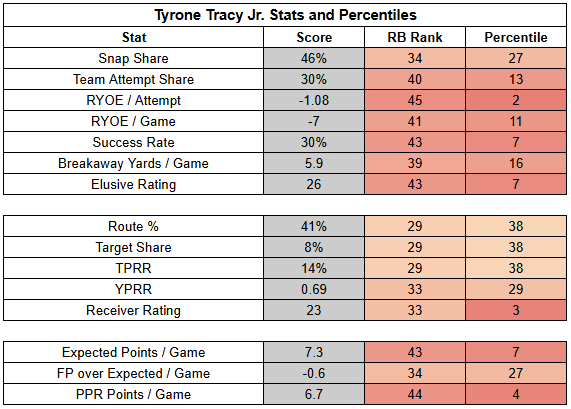 Tyrone Tracy Jr. Stats and Percentiles

| Stat | Score | RB Rank | Percentile |
|---|---|---|---|
| Snap Share | 46% | 34 | 27 |
| Team Attempt Share | 30% | 40 | 13 |
| RYOE / Attempt | -1.08 | 45 | 2 |
| RYOE / Game | -7 | 41 | 11 |
| Success Rate | 30% | 43 | 7 |
| Breakaway Yards / Game | 5.9 | 39 | 16 |
| Elusive Rating | 26 | 43 | 7 |

| | | | |
|---|---|---|---|
| Route % | 41% | 29 | 38 |
| Target Share | 8% | 29 | 38 |
| TPRR | 14% | 29 | 38 |
| YPRR | 0.69 | 33 | 29 |
| Receiver Rating | 23 | 33 | 3 |

| | | | |
|---|---|---|---|
| Expected Points / Game | 7.3 | 43 | 7 |
| FP over Expected / Game | -0.6 | 34 | 27 |
| PPR Points / Game | 6.7 | 44 | 4 |